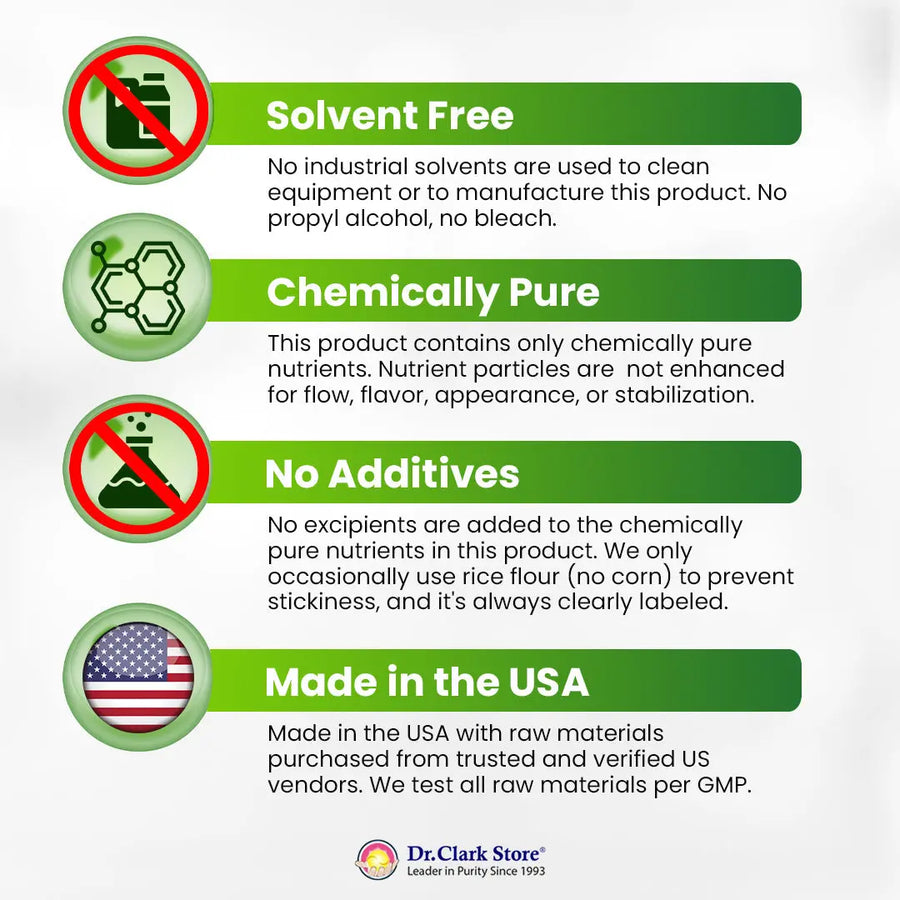 Solvent Free

No industrial solvents are used to clean equipment or to manufacture this product. No propyl alcohol, no bleach.

Chemically Pure

This product contains only chemically pure nutrients. Nutrient particles are not enhanced for flow, flavor, appearance, or stabilization.

No Additives

No excipients are added to the chemically pure nutrients in this product. We only occasionally use rice flour (no corn) to prevent stickiness, and it's always clearly labeled.

Made in the USA

Made in the USA with raw materials purchased from trusted and verified US vendors. We test all raw materials per GMP.

Dr.Clark Store®
Leader in Purity Since 1993